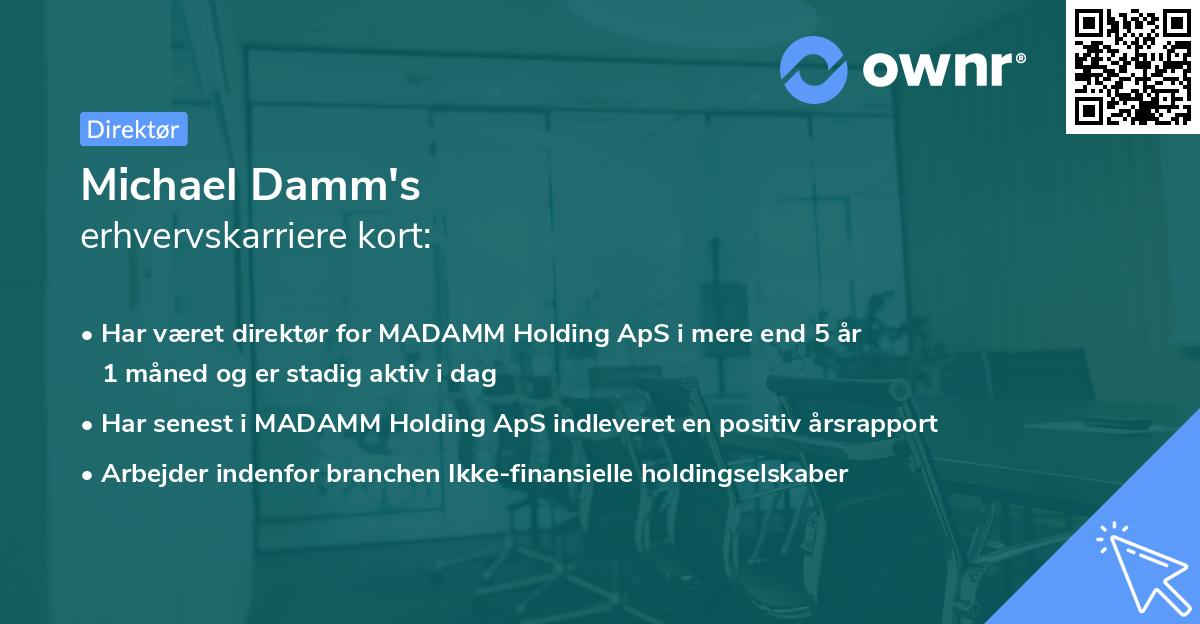 ownr®

Direktør

Michael Damm's
erhvervskarriere kort:

• Har været direktør for MADAMM Holding ApS i mere end 5 år 1 måned og er stadig aktiv i dag
• Har senest i MADAMM Holding ApS indleveret en positiv årsrapport
• Arbejder indenfor branchen Ikke-finansielle holdingselskaber